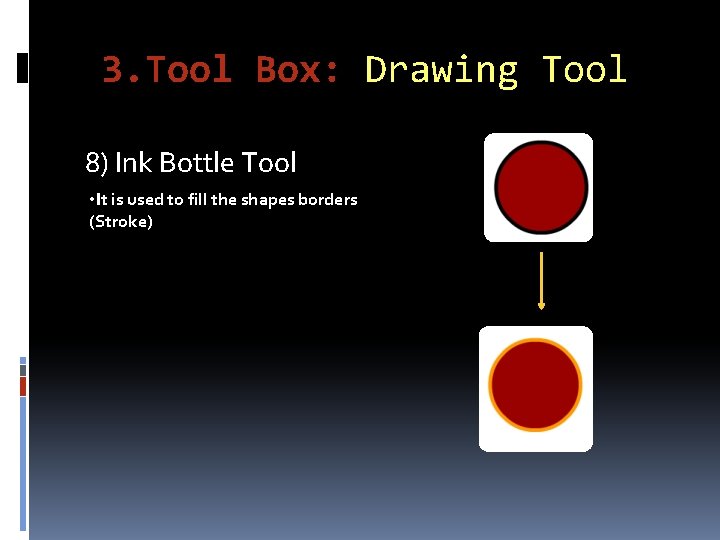 3.Tool Box: Drawing Tool

8) Ink Bottle Tool

•It is used to fill the shapes borders (Stroke)